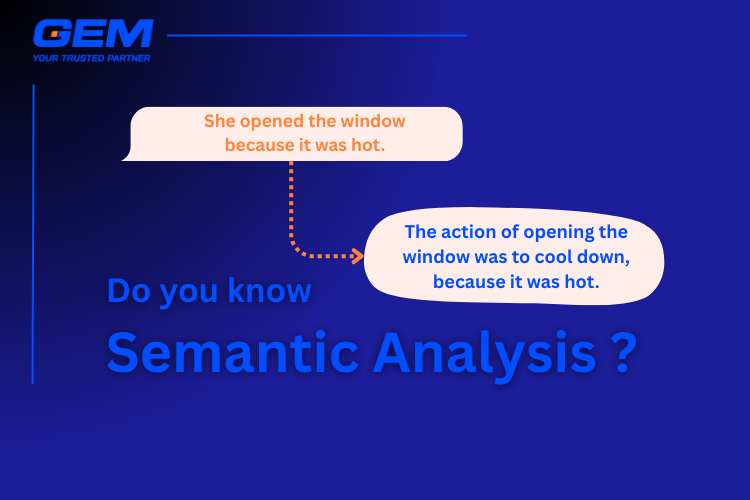 GEM
YOUR TRUSTED PARTNER

She opened the window because it was hot.

The action of opening the window was to cool down, because it was hot.

Do you know

Semantic Analysis ?